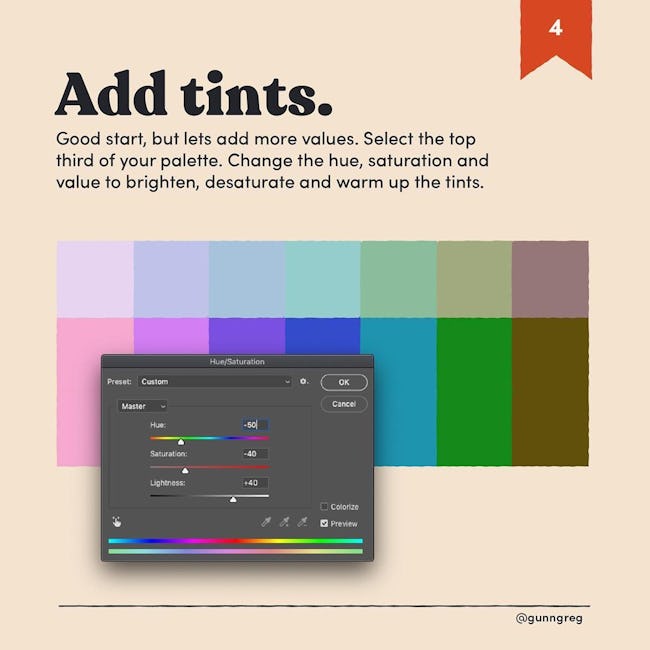 4

Add tints.

Good start, but lets add more values. Select the top third of your palette. Change the hue, saturation and value to brighten, desaturate and warm up the tints.

Hue/Saturation

Preset: Custom

OK

Cancel

Master

Hue: -50

Saturation: -40

Lightness: +40

Colorize

Preview

@gunngreg